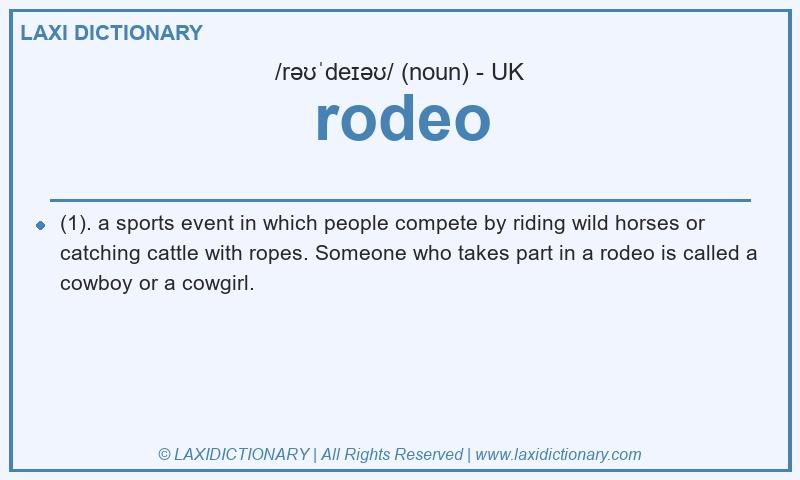 LAXI DICTIONARY

/rəʊˈdeɪəʊ/ (noun) - UK

rodeo

(1). a sports event in which people compete by riding wild horses or catching cattle with ropes. Someone who takes part in a rodeo is called a cowboy or a cowgirl.

© LAXIDICTIONARY | All Rights Reserved | www.laxidictionary.com